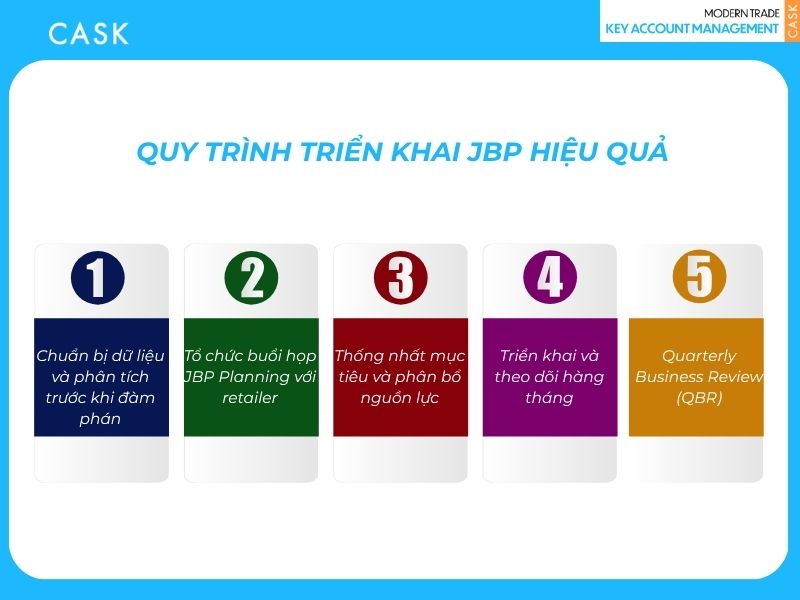 CASK

MODERN TRADE
KEY ACCOUNT MANAGEMENT
CASK

QUY TRÌNH TRIỂN KHAI JBP HIỆU QUẢ

1
Chuẩn bị dữ liệu và phân tích trước khi đàm phán

2
Tổ chức buổi họp JBP Planning với retailer

3
Thống nhất mục tiêu và phân bổ nguồn lực

4
Triển khai và theo dõi hàng tháng

5
Quarterly Business Review (QBR)